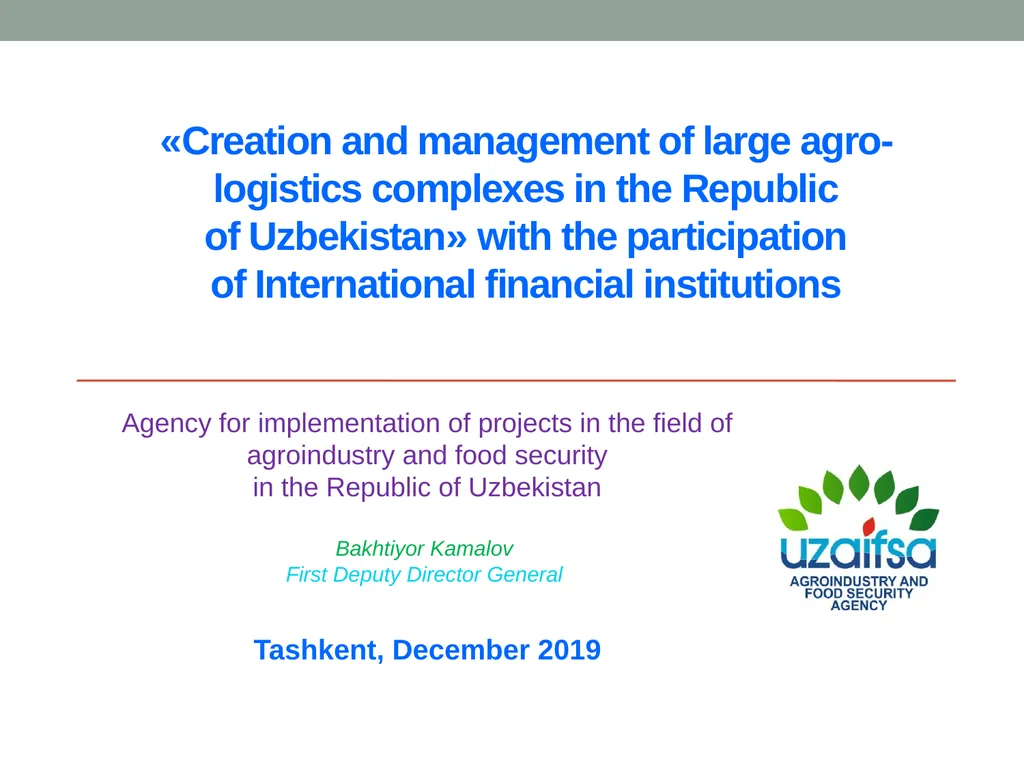 «Creation and management of large agro-logistics complexes in the Republic of Uzbekistan» with the participation of International financial institutions

Agency for implementation of projects in the field of agroindustry and food security in the Republic of Uzbekistan

Bakhtiyor Kamalov
First Deputy Director General

Tashkent, December 2019

uzaifsa
AGROINDUSTRY AND FOOD SECURITY AGENCY